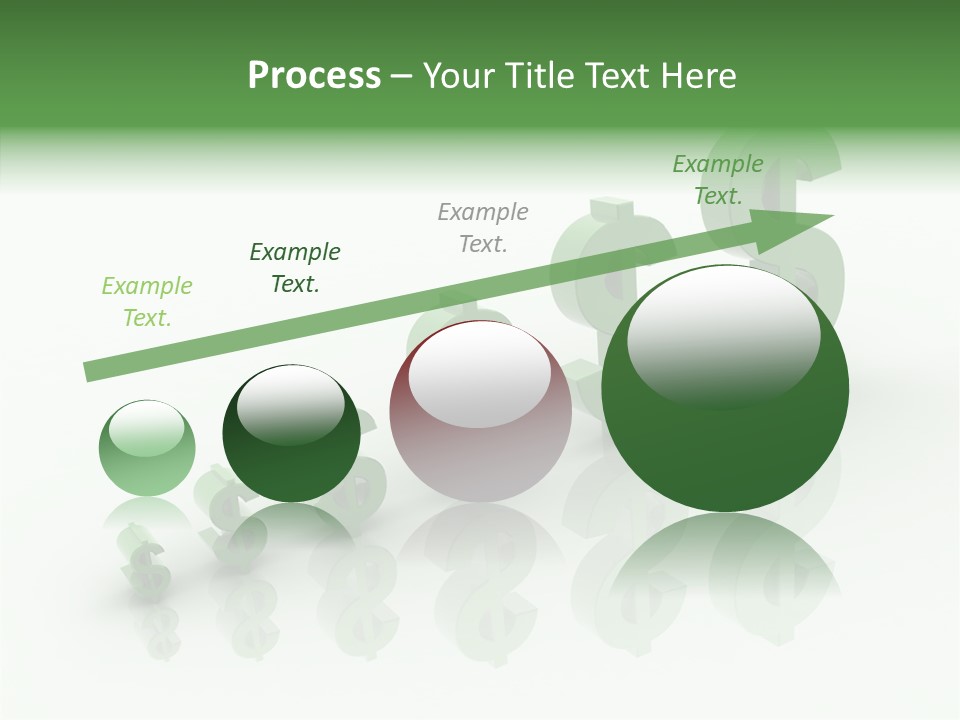 Process – Your Title Text Here

Example Text.

Example Text.

Example Text.

Example Text.